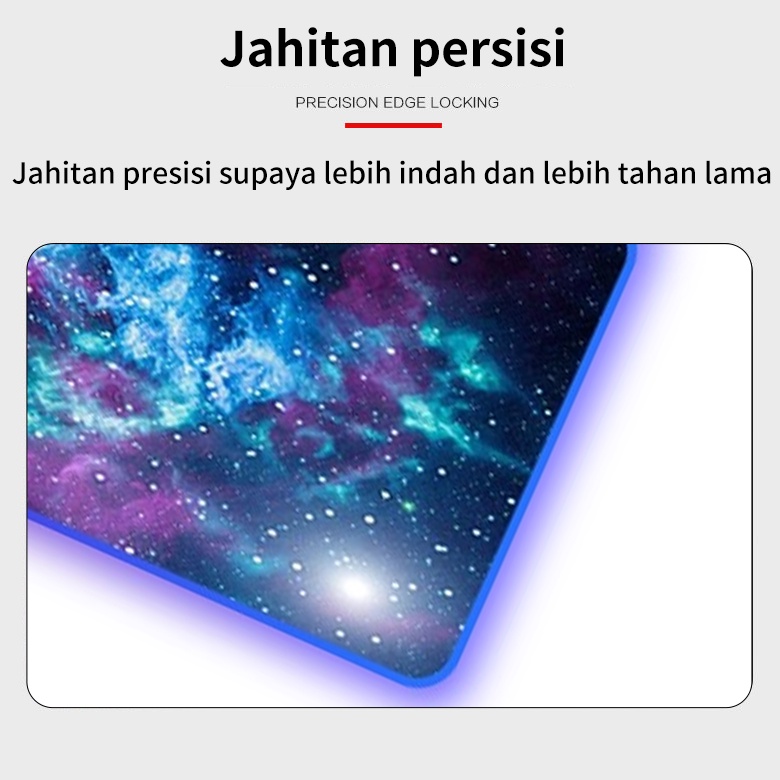 Jahitan persisi

PRECISION EDGE LOCKING

Jahitan presisi supaya lebih indah dan lebih tahan lama